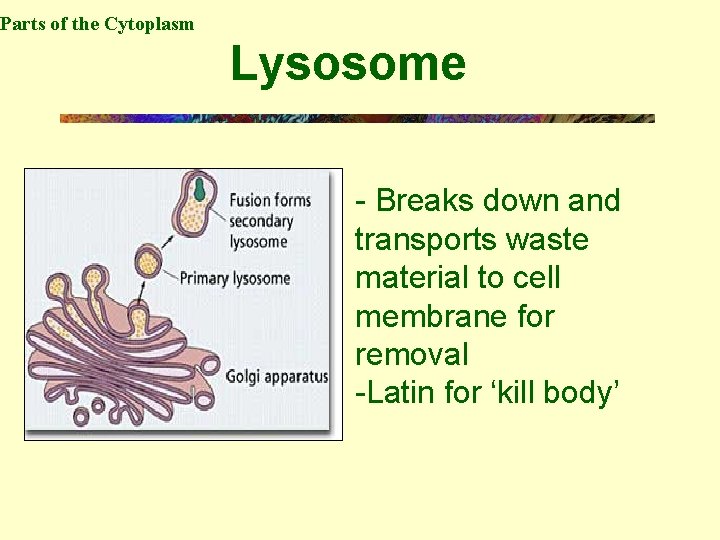 Parts of the Cytoplasm

Lysosome

Fusion forms secondary lysosome

Primary lysosome

Golgi apparatus

- Breaks down and transports waste material to cell membrane for removal
-Latin for ‘kill body’